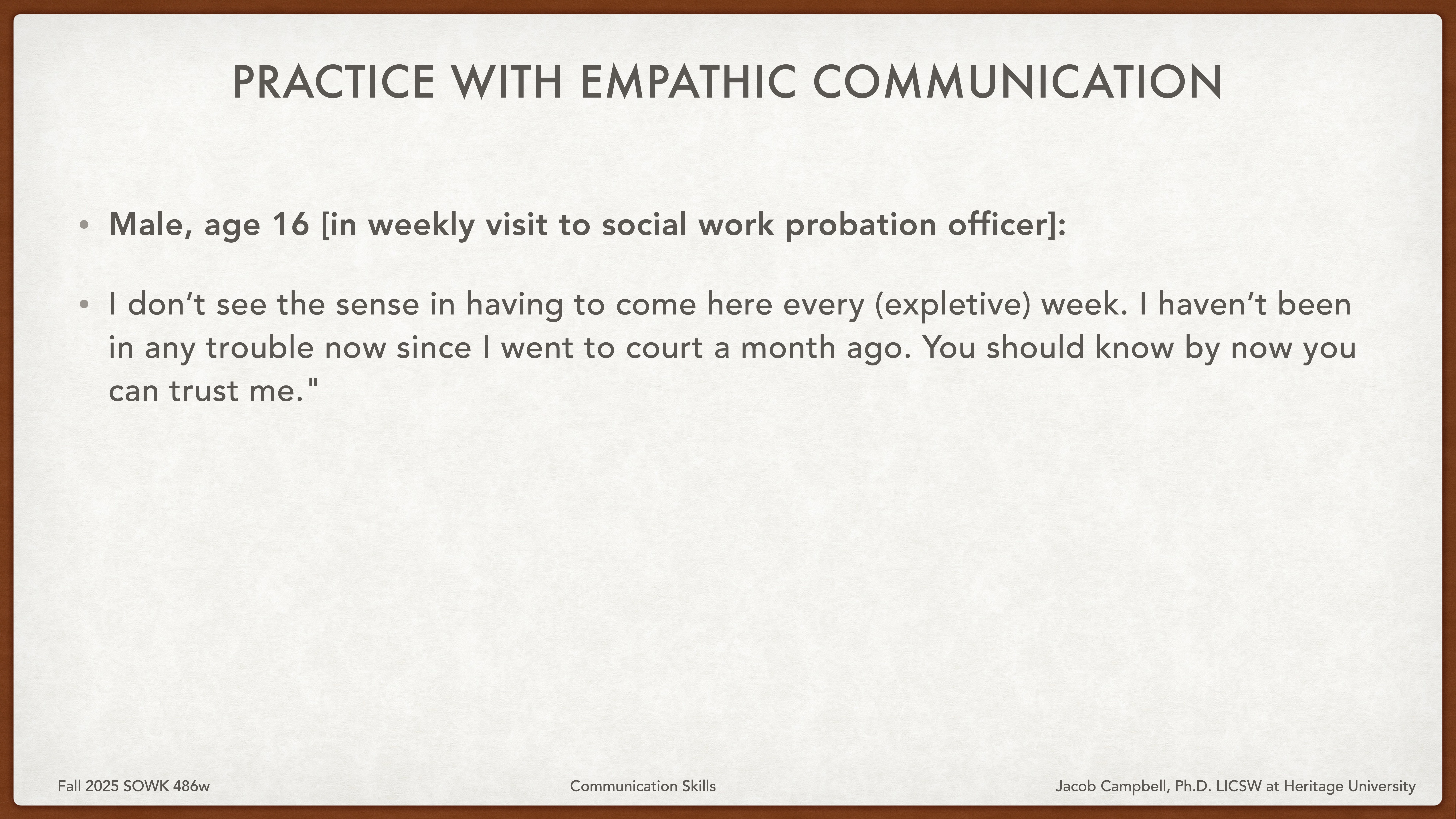 PRACTICE WITH EMPATHIC COMMUNICATION

• Male, age 16 [in weekly visit to social work probation officer]:

• I don’t see the sense in having to come here every (expletive) week. I haven’t been in any trouble now since I went to court a month ago. You should know by now you can trust me."

Fall 2025 SOWK 486w

Communication Skills

Jacob Campbell, Ph.D. LICSW at Heritage University